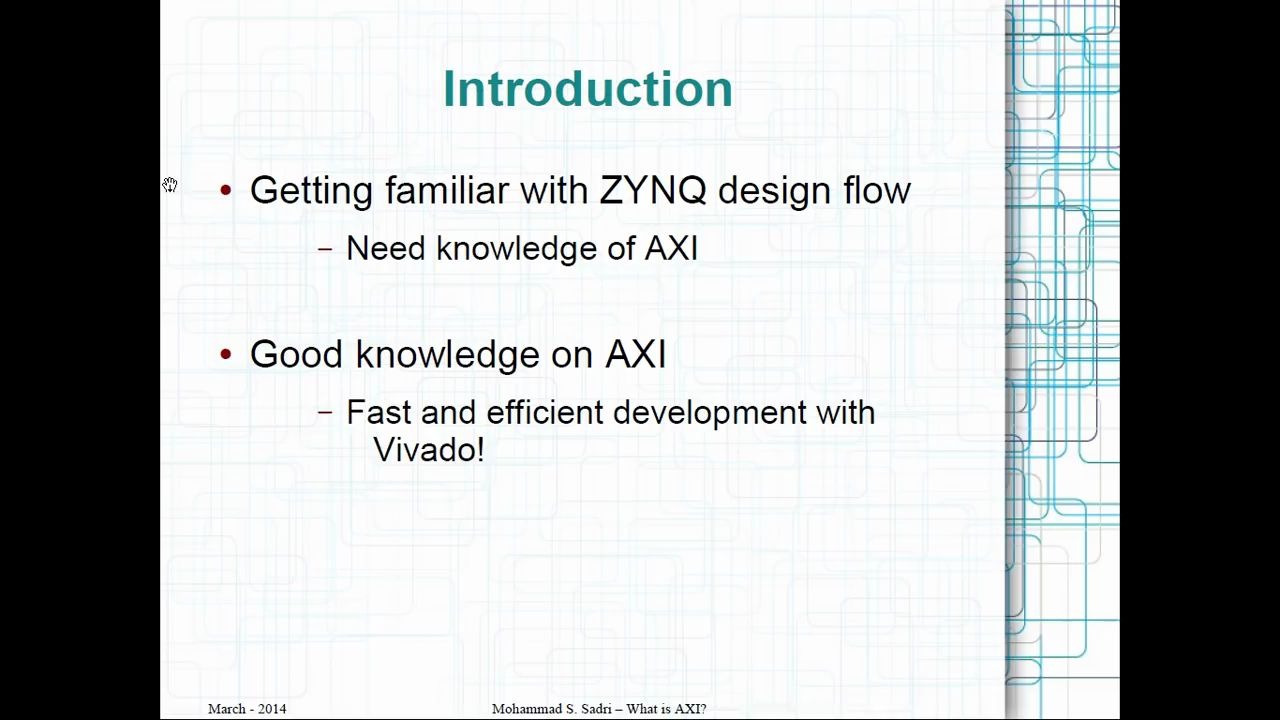 Introduction

• Getting familiar with ZYNQ design flow

– Need knowledge of AXI

• Good knowledge on AXI

– Fast and efficient development with Vivado!

March - 2014

Mohammad S. Sadri – What is AXI?